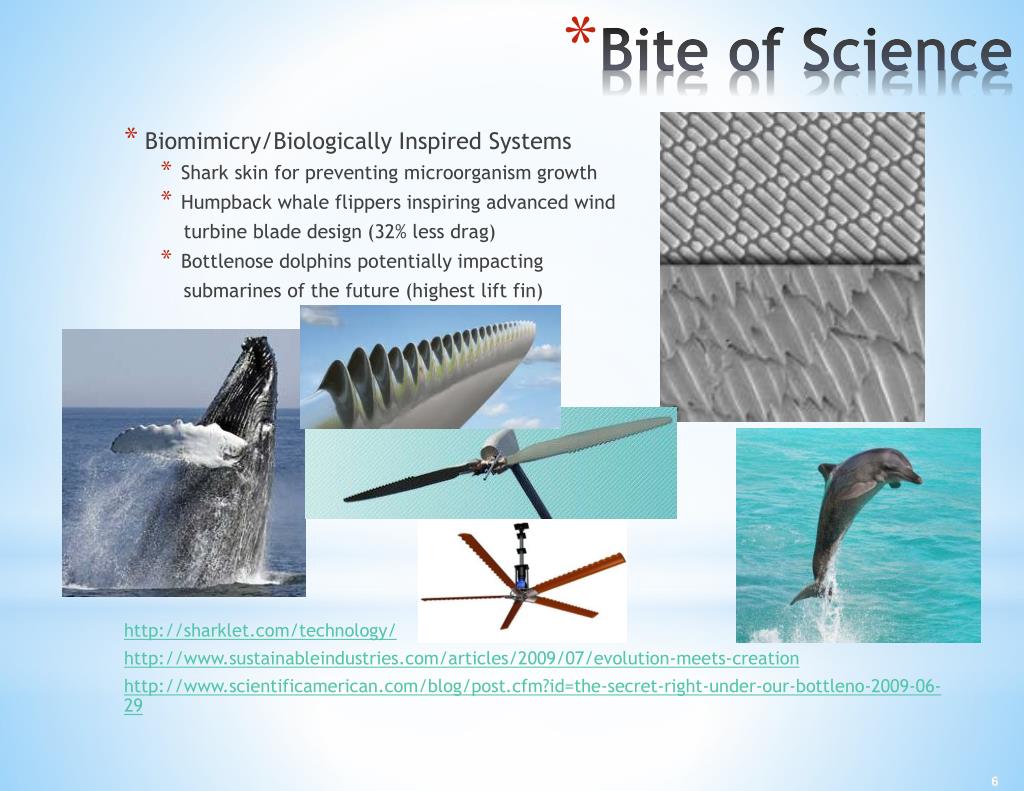 *Bite of Science

* Biomimicry/Biologically Inspired Systems
* Shark skin for preventing microorganism growth
* Humpback whale flippers inspiring advanced wind turbine blade design (32% less drag)
* Bottlenose dolphins potentially impacting submarines of the future (highest lift fin)

http://sharklet.com/technology/
http://www.sustainableindustries.com/articles/2009/07/evolution-meets-creation
http://www.scientificamerican.com/blog/post.cfm?id=the-secret-right-under-our-bottleno-2009-06-29

6